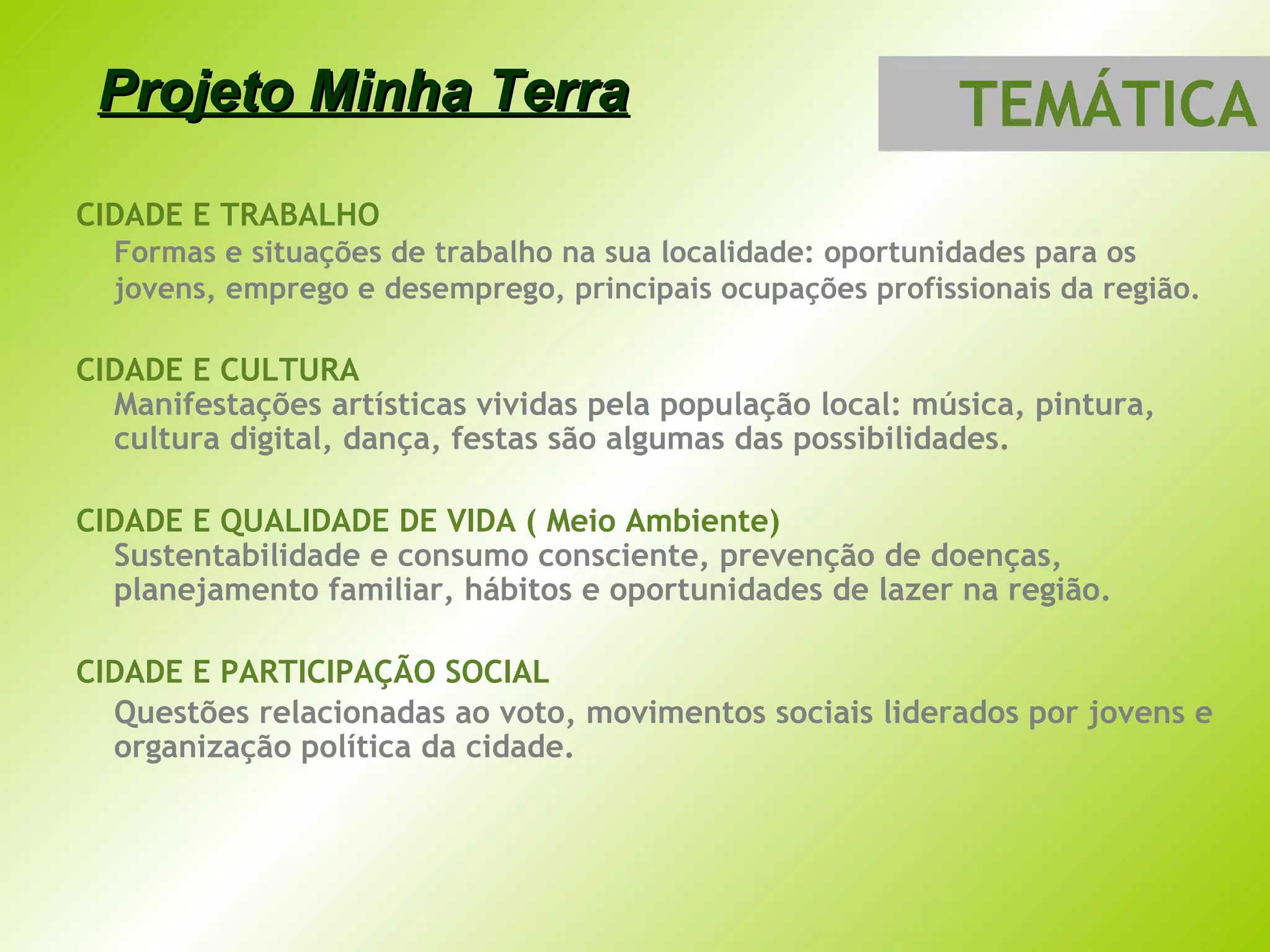 Projeto Minha Terra

TEMÁTICA

CIDADE E TRABALHO
Formas e situações de trabalho na sua localidade: oportunidades para os jovens, emprego e desemprego, principais ocupações profissionais da região.

CIDADE E CULTURA
Manifestações artísticas vividas pela população local: música, pintura, cultura digital, dança, festas são algumas das possibilidades.

CIDADE E QUALIDADE DE VIDA ( Meio Ambiente)
Sustentabilidade e consumo consciente, prevenção de doenças, planejamento familiar, hábitos e oportunidades de lazer na região.

CIDADE E PARTICIPAÇÃO SOCIAL
Questões relacionadas ao voto, movimentos sociais liderados por jovens e organização política da cidade.